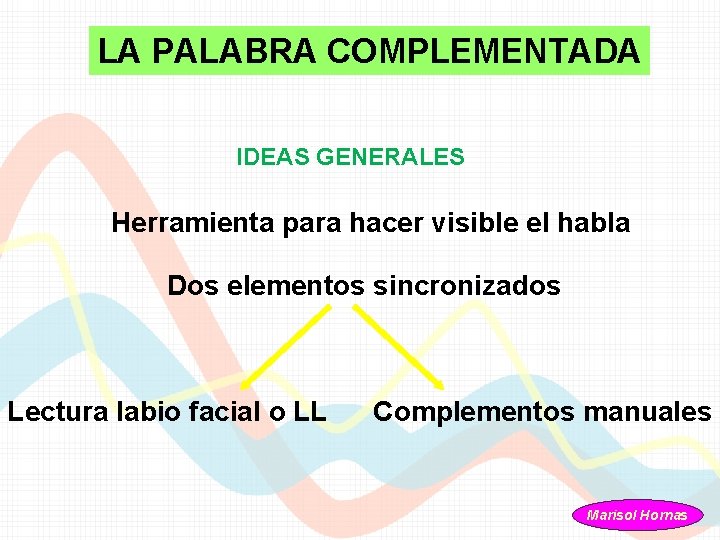 LA PALABRA COMPLEMENTADA

IDEAS GENERALES

Herramienta para hacer visible el habla

Dos elementos sincronizados

Lectura labio facial o LL

Complementos manuales

Marisol Hornas